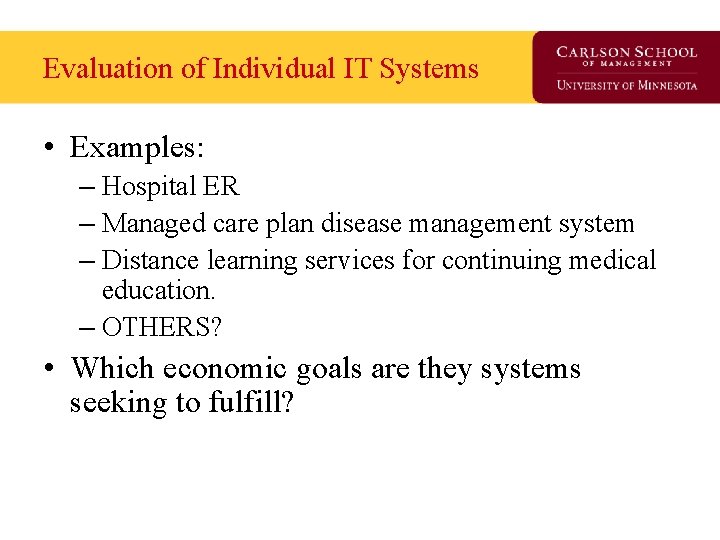 Evaluation of Individual IT Systems

CARLSON SCHOOL
OF MANAGEMENT
UNIVERSITY OF MINNESOTA

• Examples:
– Hospital ER
– Managed care plan disease management system
– Distance learning services for continuing medical education.
– OTHERS?
• Which economic goals are they systems seeking to fulfill?